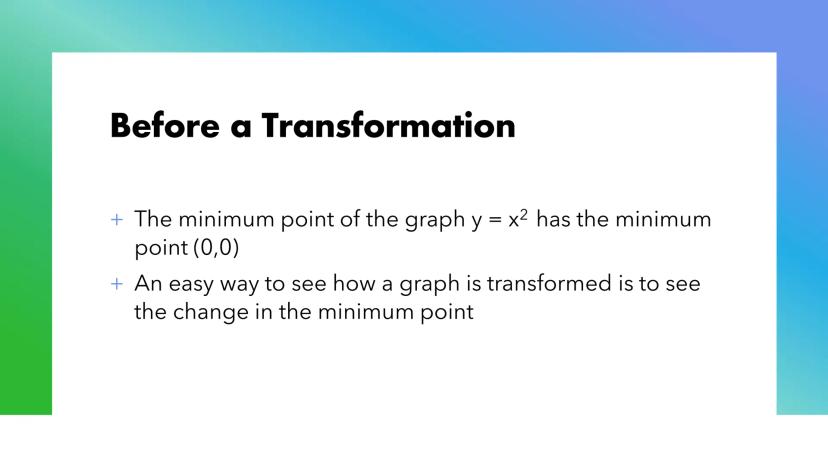 Before a Transformation

+ The minimum point of the graph $y = x^2$ has the minimum point (0,0)

+ An easy way to see how a graph is transformed is to see the change in the minimum point